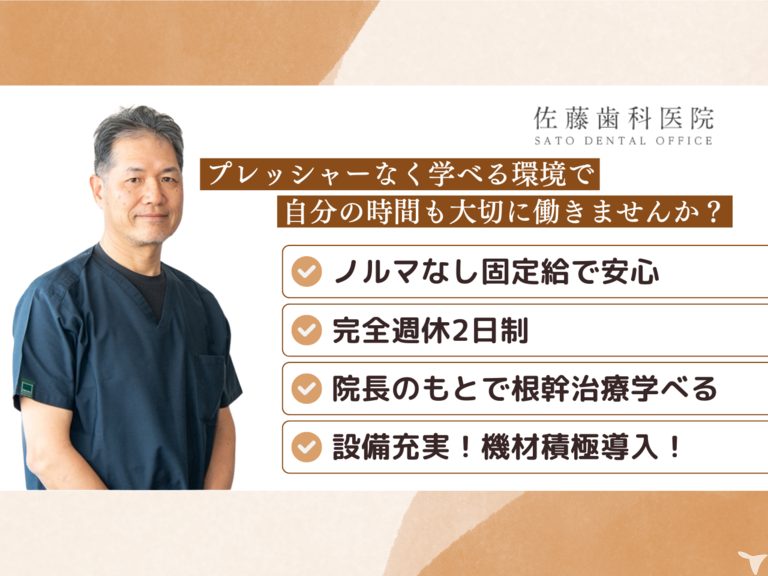 佐藤歯科医院
SATO DENTAL OFFICE

プレッシャーなく学べる環境で
自分の時間も大切に働きませんか？

ノルマなし固定給で安心

完全週休2日制

院長のもとで根幹治療学べる

設備充実！機材積極導入！